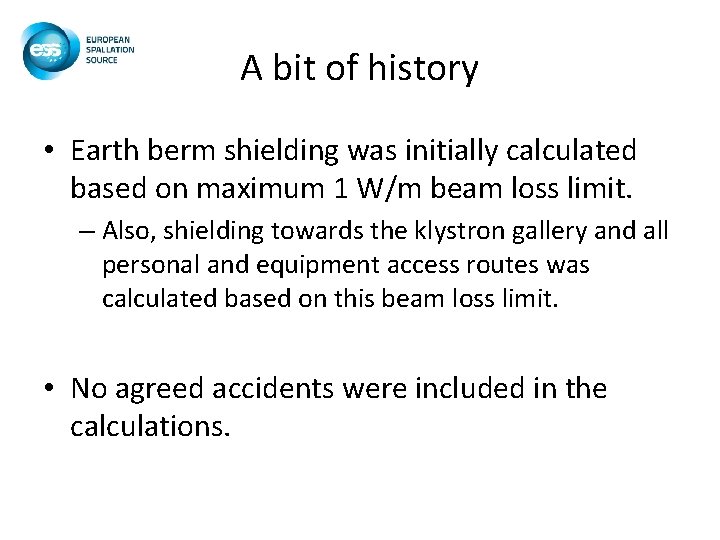 ess EUROPEAN SPALLATION SOURCE

A bit of history

• Earth berm shielding was initially calculated based on maximum 1 W/m beam loss limit.

– Also, shielding towards the klystron gallery and all personal and equipment access routes was calculated based on this beam loss limit.

• No agreed accidents were included in the calculations.